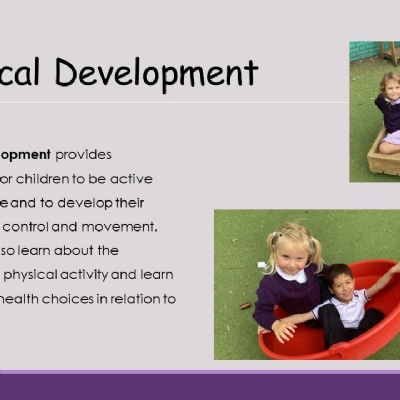 cal Development

opment provides
or children to be active
e and to develop their
control and movement.
so learn about the
physical activity and learn
health choices in relation to